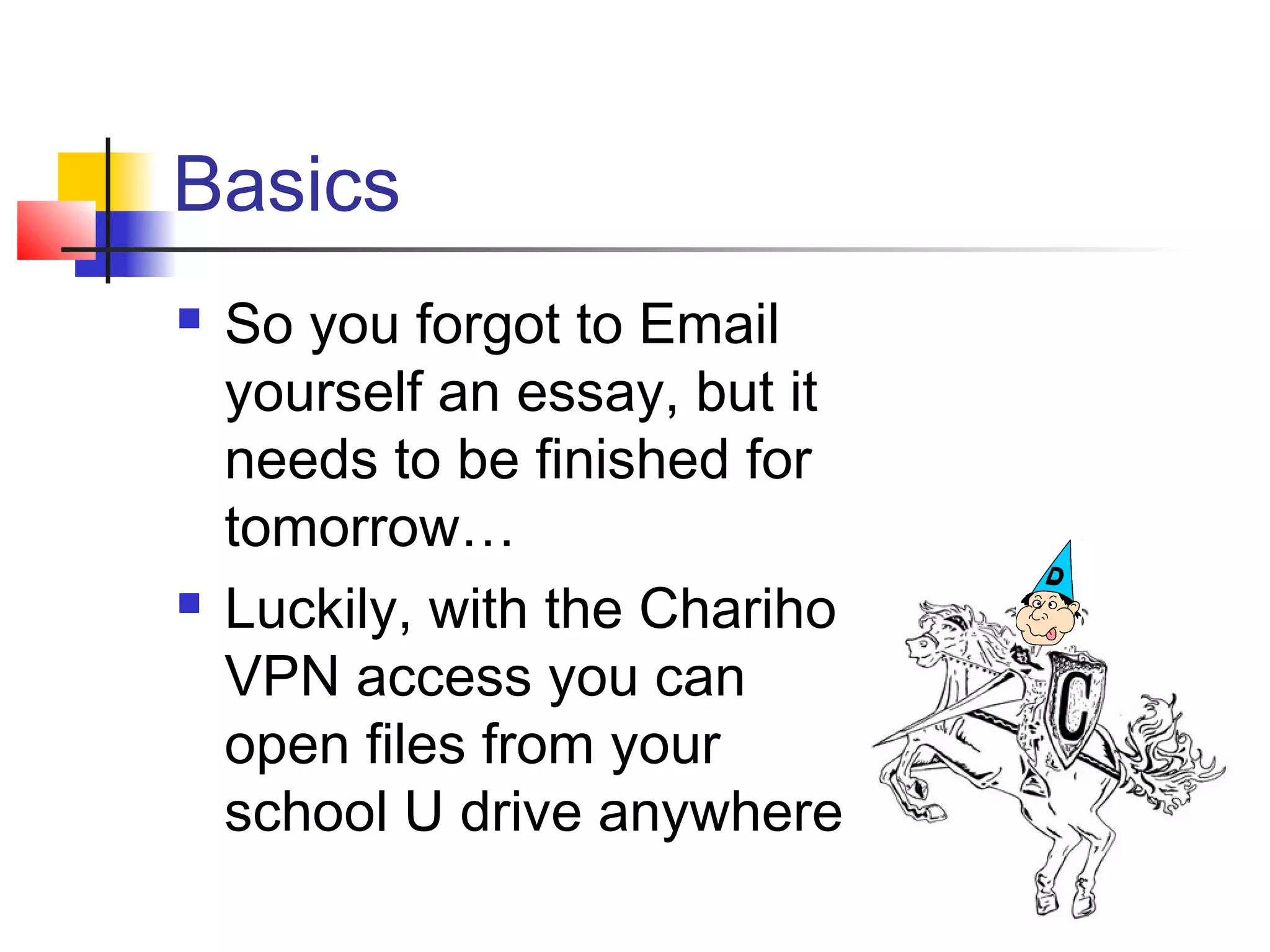 Basics

So you forgot to Email yourself an essay, but it needs to be finished for tomorrow…

Luckily, with the Chariho VPN access you can open files from your school U drive anywhere

D

C